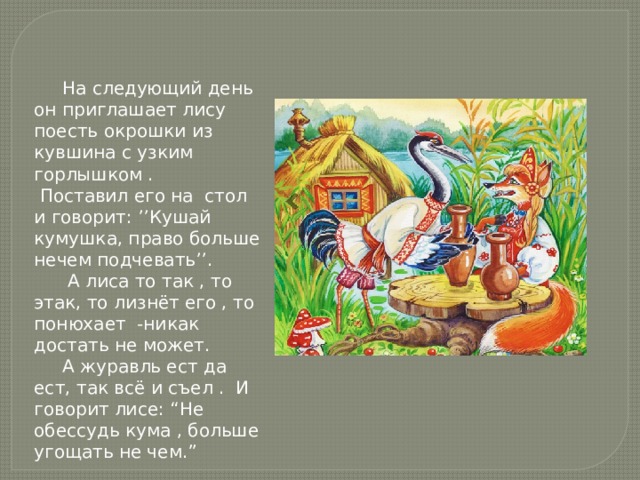 На следующий день он приглашает лису поесть окрошки из кувшина с узким горлышком .
Поставил его на стол и говорит: ’’Кушай кумушка, право больше нечем подчевать’’.
А лиса то так , то этак, то лизнёт его , то понюхает -никак достать не может.
А журавль ест да ест, так всё и съел . И говорит лисе: “Не обессудь кума , больше угощать не чем.”